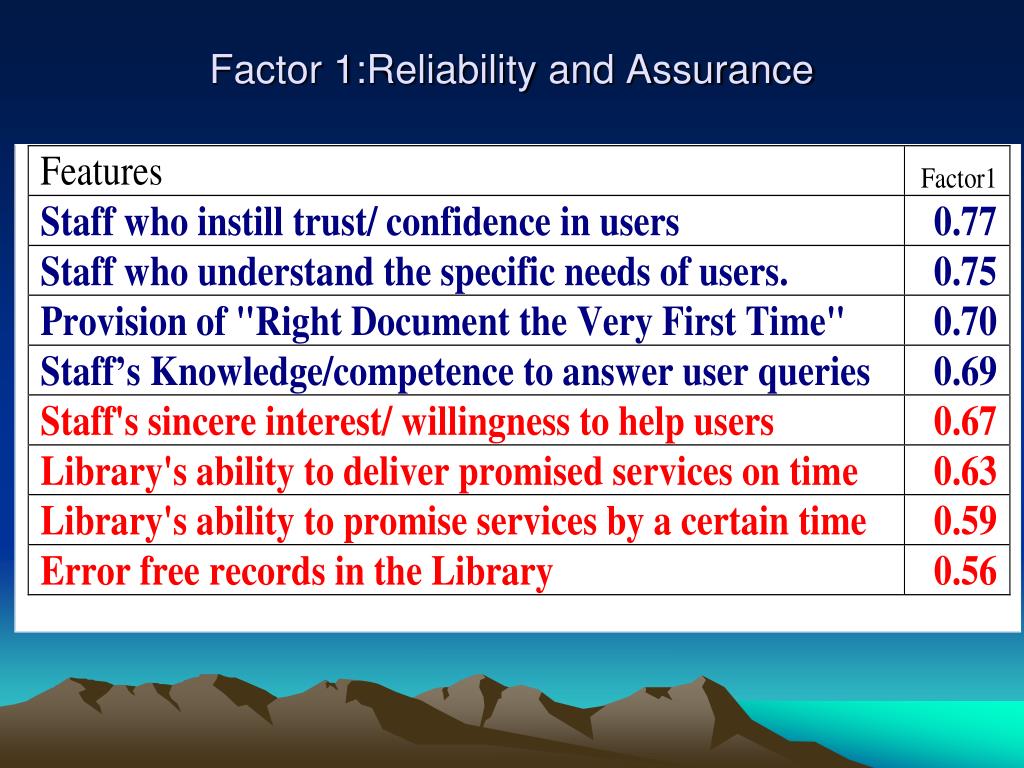 Factor 1:Reliability and Assurance

| Features | Factor1 |
|---|---|
| Staff who instill trust/ confidence in users | 0.77 |
| Staff who understand the specific needs of users. | 0.75 |
| Provision of "Right Document the Very First Time" | 0.70 |
| Staff’s Knowledge/competence to answer user queries | 0.69 |
| Staff's sincere interest/ willingness to help users | 0.67 |
| Library's ability to deliver promised services on time | 0.63 |
| Library's ability to promise services by a certain time | 0.59 |
| Error free records in the Library | 0.56 |